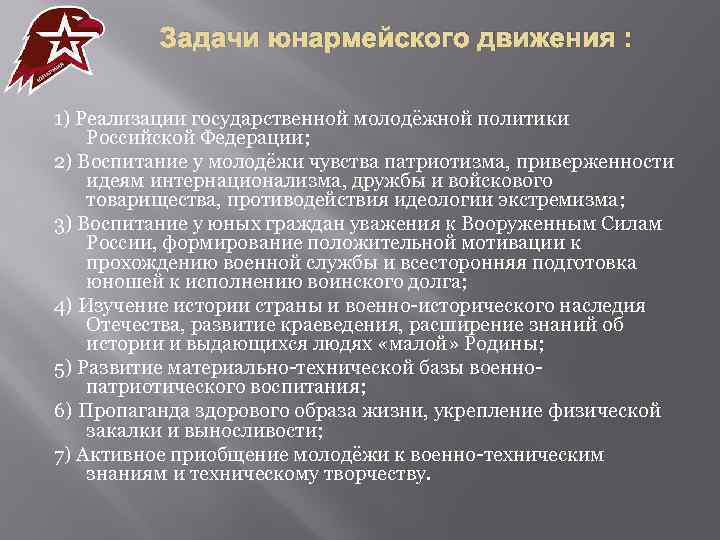 ЮНАРМИЯ

Задачи юнармейского движения :

1) Реализации государственной молодёжной политики Российской Федерации;

2) Воспитание у молодёжи чувства патриотизма, приверженности идеям интернационализма, дружбы и войскового товарищества, противодействия идеологии экстремизма;

3) Воспитание у юных граждан уважения к Вооруженным Силам России, формирование положительной мотивации к прохождению военной службы и всесторонняя подготовка юношей к исполнению воинского долга;

4) Изучение истории страны и военно-исторического наследия Отечества, развитие краеведения, расширение знаний об истории и выдающихся людях «малой» Родины;

5) Развитие материально-технической базы военно-патриотического воспитания;

6) Пропаганда здорового образа жизни, укрепление физической закалки и выносливости;

7) Активное приобщение молодёжи к военно-техническим знаниям и техническому творчеству.